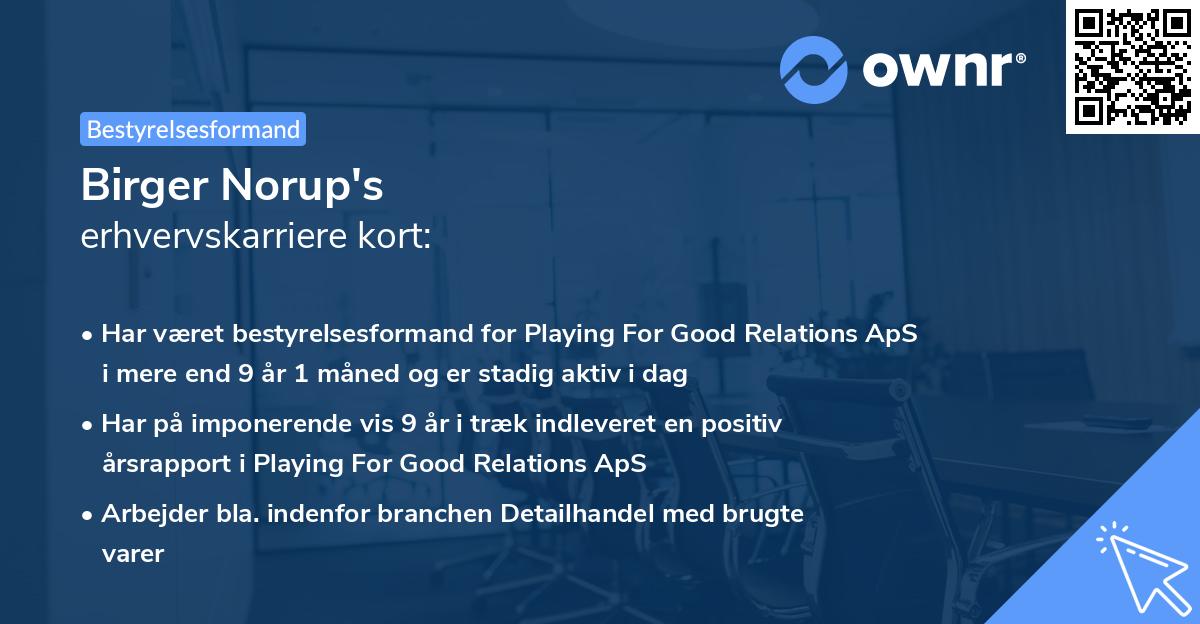 ownr®

Bestyrelsesformand

Birger Norup's
erhvervskarriere kort:

• Har været bestyrelsesformand for Playing For Good Relations ApS i mere end 9 år 1 måned og er stadig aktiv i dag

• Har på imponerende vis 9 år i træk indleveret en positiv årsrapport i Playing For Good Relations ApS

• Arbejder bla. indenfor branchen Detailhandel med brugte varer